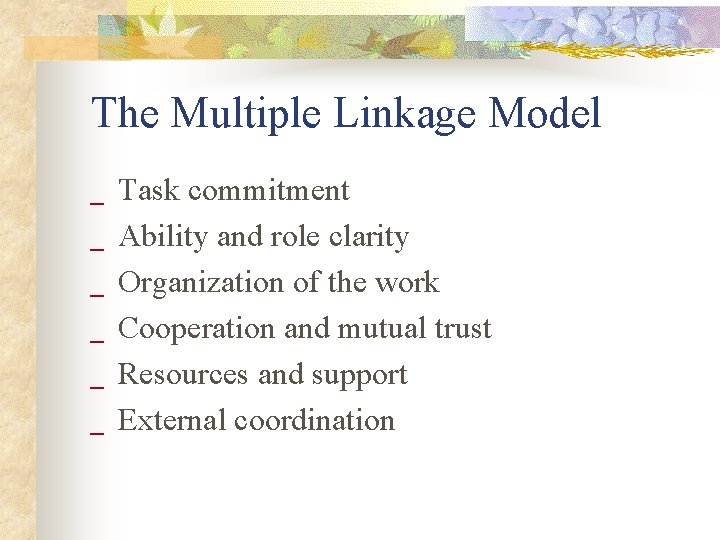 The Multiple Linkage Model

_ Task commitment
_ Ability and role clarity
_ Organization of the work
_ Cooperation and mutual trust
_ Resources and support
_ External coordination